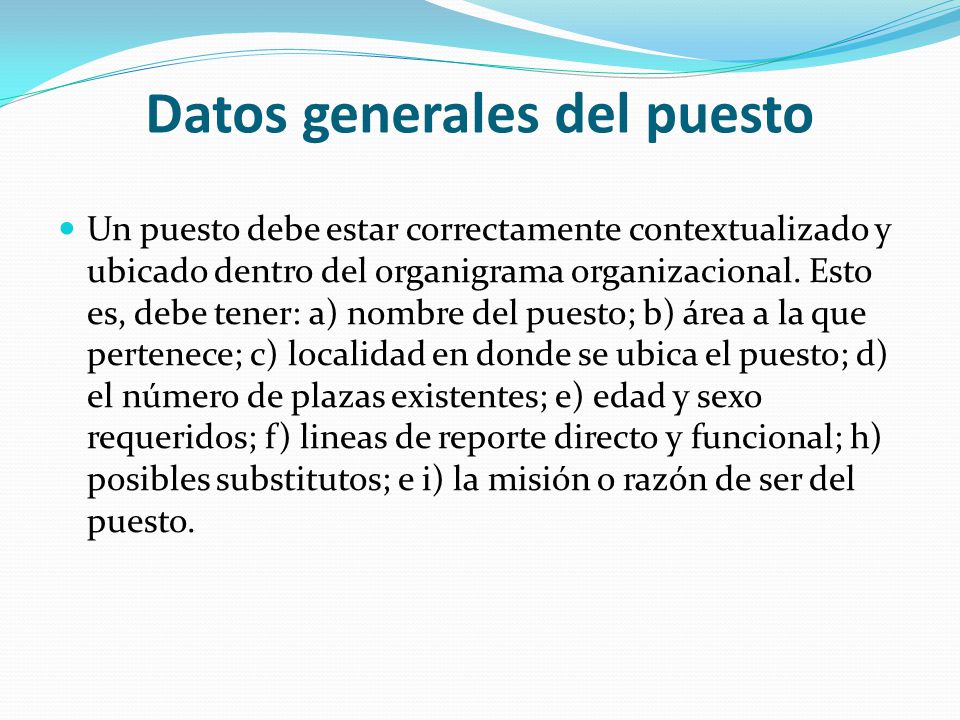 Datos generales del puesto

Un puesto debe estar correctamente contextualizado y ubicado dentro del organigrama organizacional. Esto es, debe tener: a) nombre del puesto; b) área a la que pertenece; c) localidad en donde se ubica el puesto; d) el número de plazas existentes; e) edad y sexo requeridos; f) lineas de reporte directo y funcional; h) posibles substitutos; e i) la misión o razón de ser del puesto.